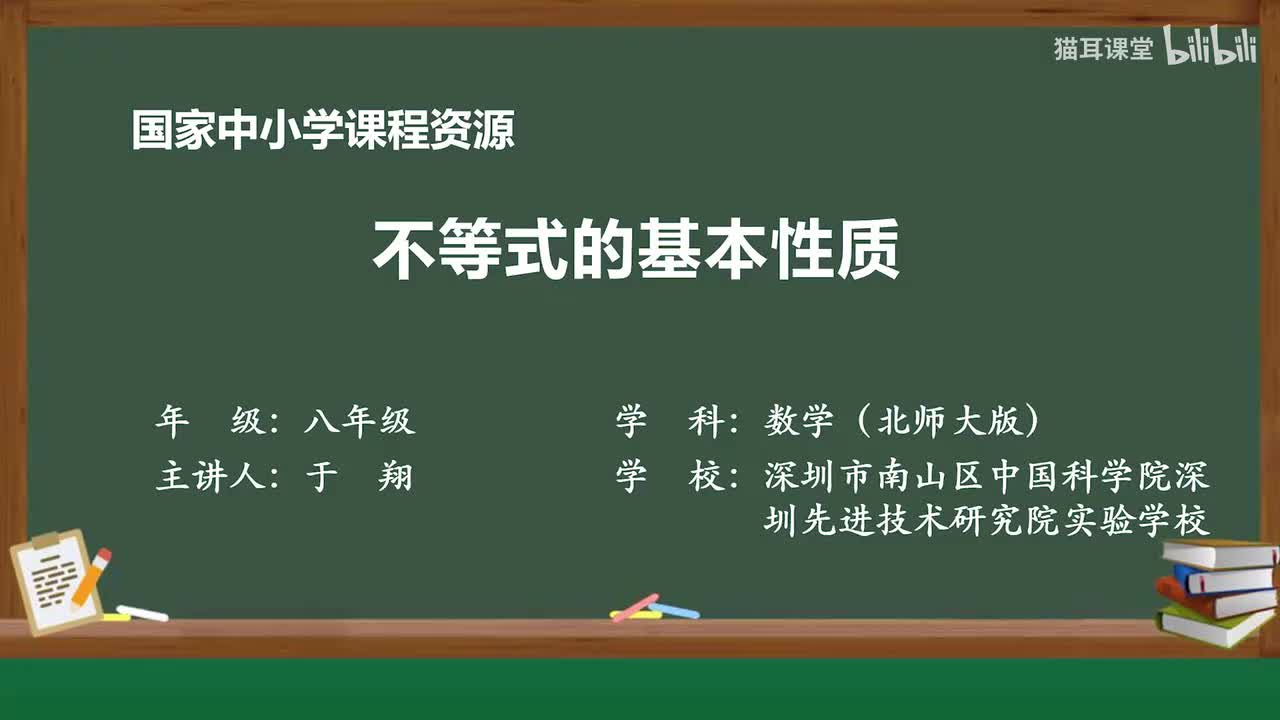 猫耳课堂 bilibili

国家中小学课程资源

不等式的基本性质

年　级：八年级

主讲人：于　翔

学　科：数学（北师大版）

学　校：深圳市南山区中国科学院深圳先进技术研究院实验学校